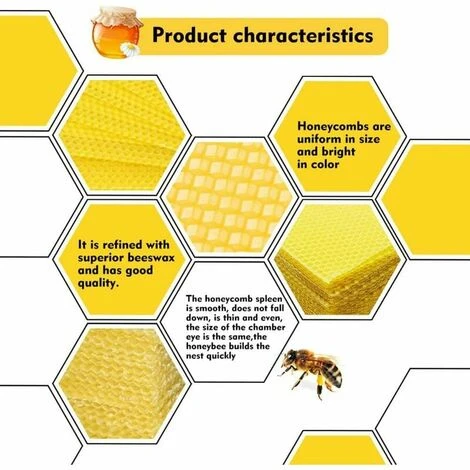 Product characteristics

Honeycombs are uniform in size and bright in color

It is refined with superior beeswax and has good quality.

The honeycomb spleen is smooth, does not fall down, is thin and even, the size of the chamber eye is the same,the honeybee builds the nest quickly